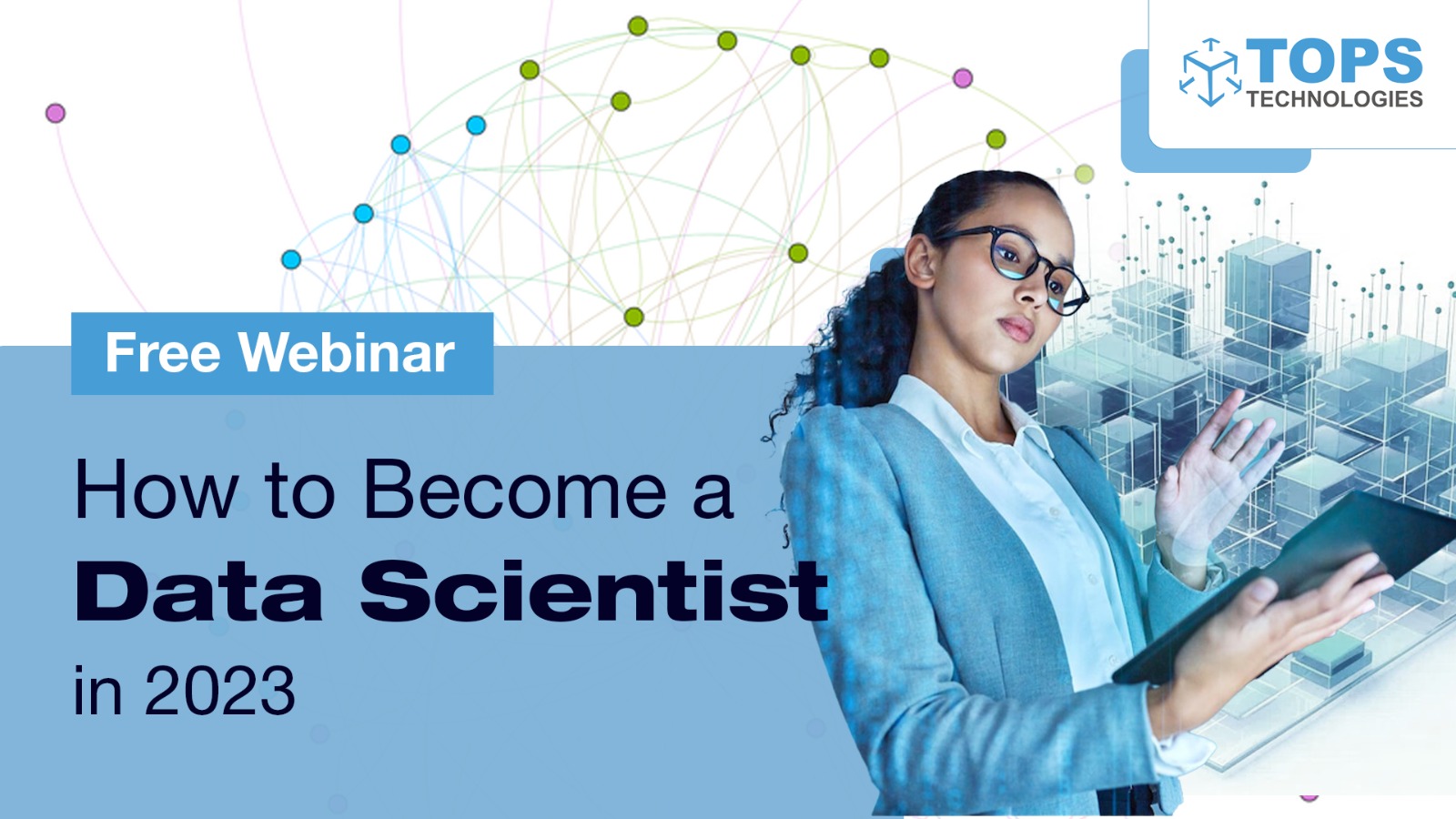 TOPS
TECHNOLOGIES

Free Webinar

How to Become a Data Scientist in 2023